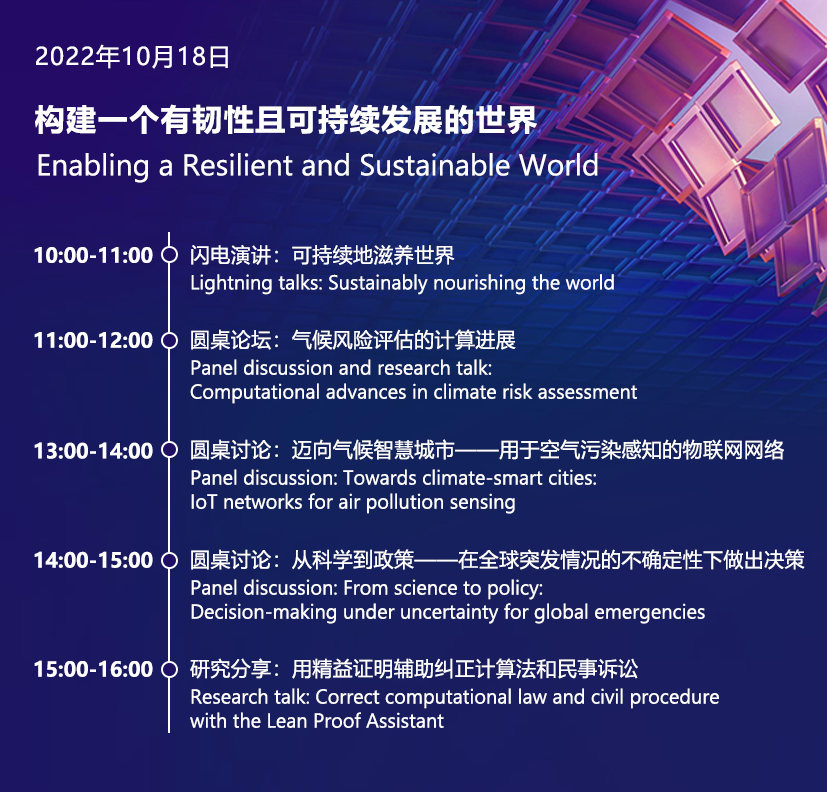 2022年10月18日

构建一个有韧性且可持续发展的世界
Enabling a Resilient and Sustainable World

10:00-11:00 闪电演讲：可持续地滋养世界
Lightning talks: Sustainably nourishing the world

11:00-12:00 圆桌论坛：气候风险评估的计算进展
Panel discussion and research talk:
Computational advances in climate risk assessment

13:00-14:00 圆桌讨论：迈向气候智慧城市——用于空气污染感知的物联网网络
Panel discussion: Towards climate-smart cities:
IoT networks for air pollution sensing

14:00-15:00 圆桌讨论：从科学到政策——在全球突发情况的不确定性下做出决策
Panel discussion: From science to policy:
Decision-making under uncertainty for global emergencies

15:00-16:00 研究分享：用精益证明辅助纠正计算法和民事诉讼
Research talk: Correct computational law and civil procedure with the Lean Proof Assistant